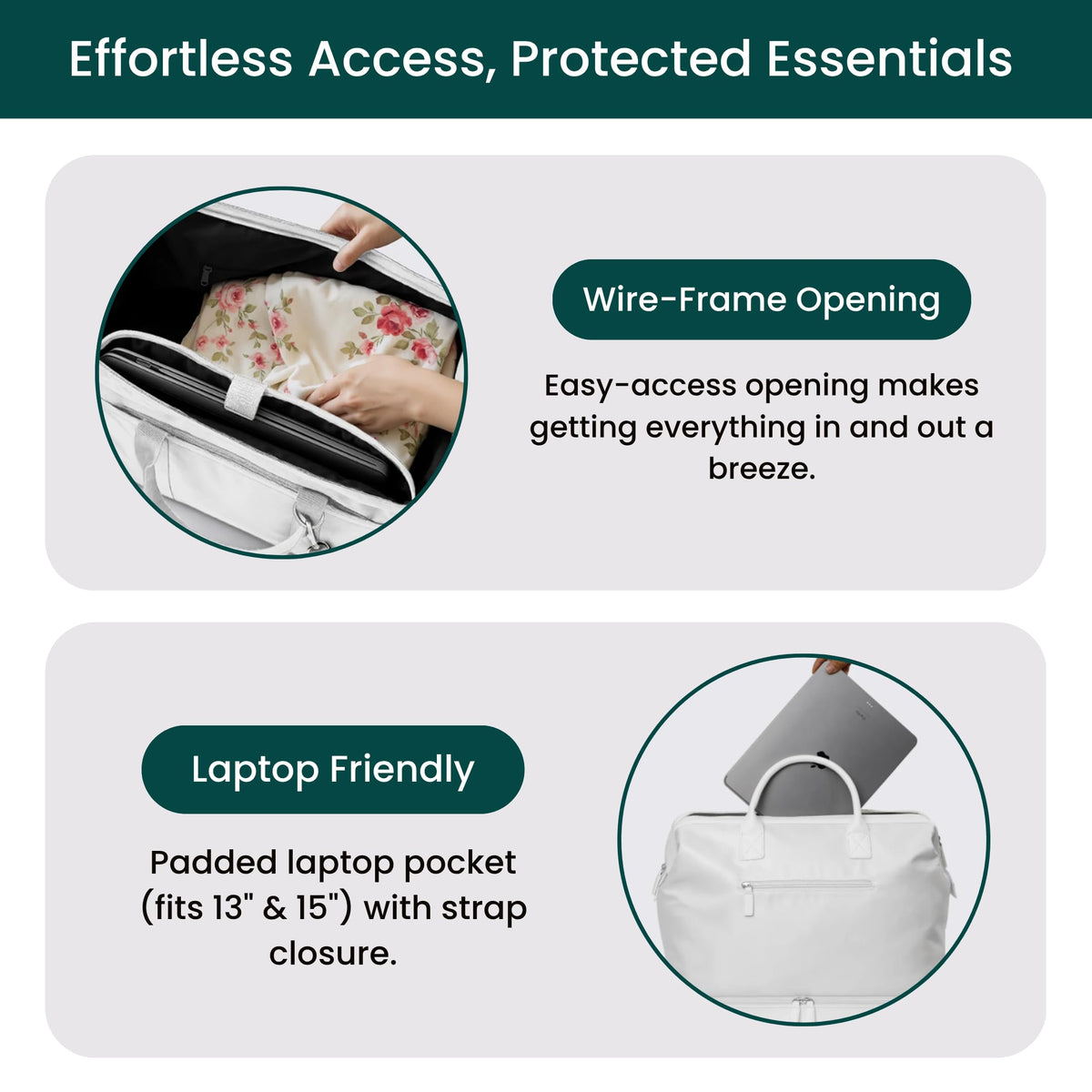 Effortless Access, Protected Essentials

Wire-Frame Opening

Easy-access opening makes getting everything in and out a breeze.

Laptop Friendly

Padded laptop pocket (fits 13" & 15") with strap closure.